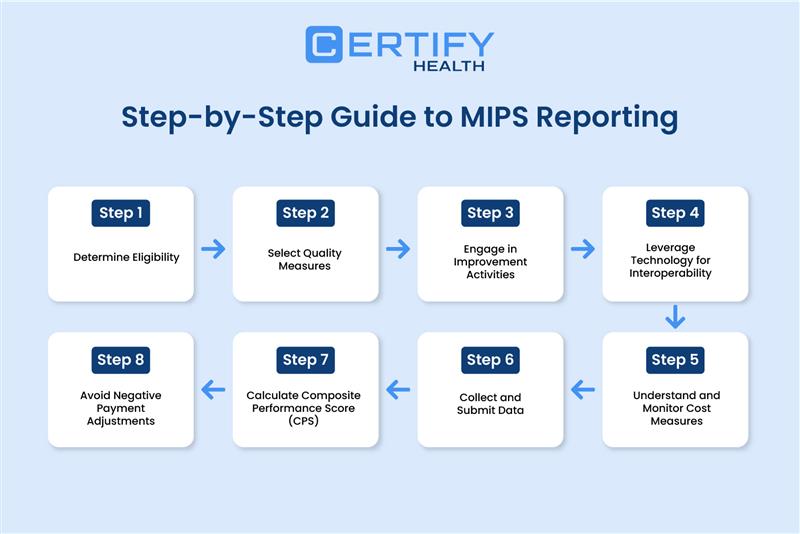 CERTIFY
HEALTH

Step-by-Step Guide to MIPS Reporting

Step 1
Determine Eligibility

Step 2
Select Quality Measures

Step 3
Engage in Improvement Activities

Step 4
Leverage Technology for Interoperability

Step 5
Understand and Monitor Cost Measures

Step 6
Collect and Submit Data

Step 7
Calculate Composite Performance Score (CPS)

Step 8
Avoid Negative Payment Adjustments